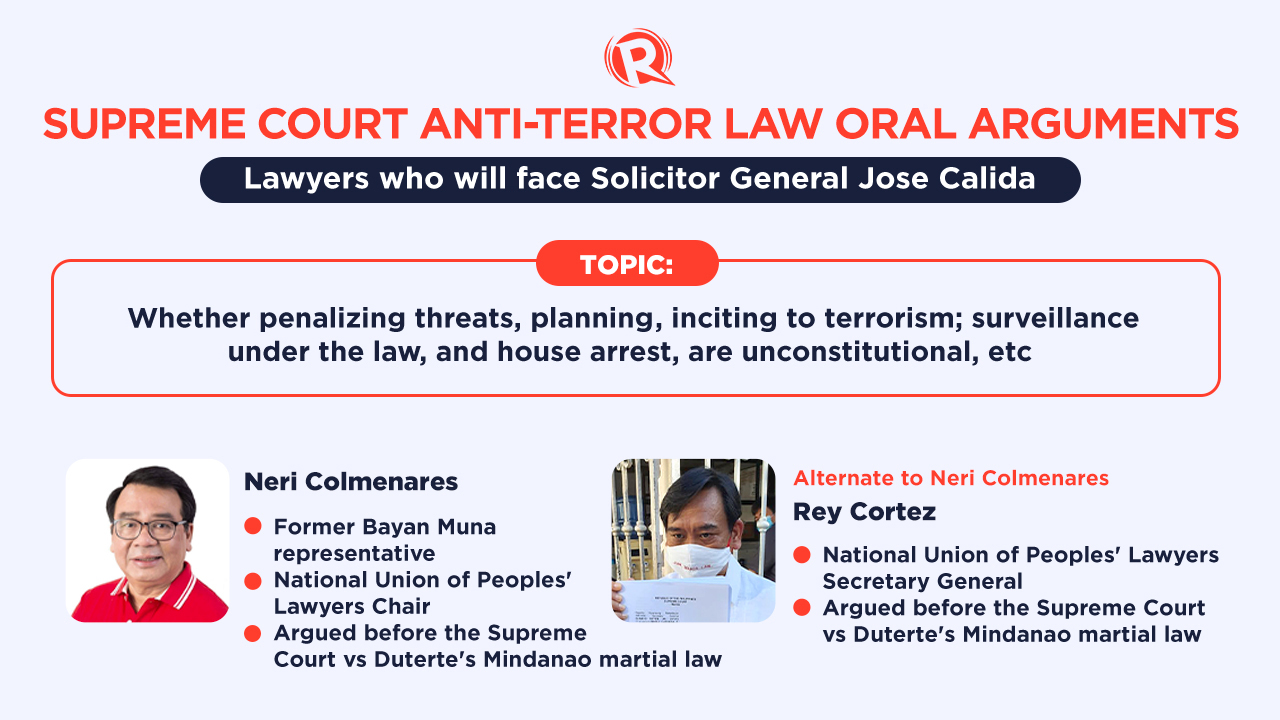 SUPREME COURT ANTI-TERROR LAW ORAL ARGUMENTS

Lawyers who will face Solicitor General Jose Calida

TOPIC:

Whether penalizing threats, planning, inciting to terrorism; surveillance under the law, and house arrest, are unconstitutional, etc

Neri Colmenares

Former Bayan Muna representative

National Union of Peoples' Lawyers Chair

Argued before the Supreme Court vs Duterte's Mindanao martial law

Alternate to Neri Colmenares

Rey Cortez

National Union of Peoples' Lawyers Secretary General

Argued before the Supreme Court vs Duterte's Mindanao martial law